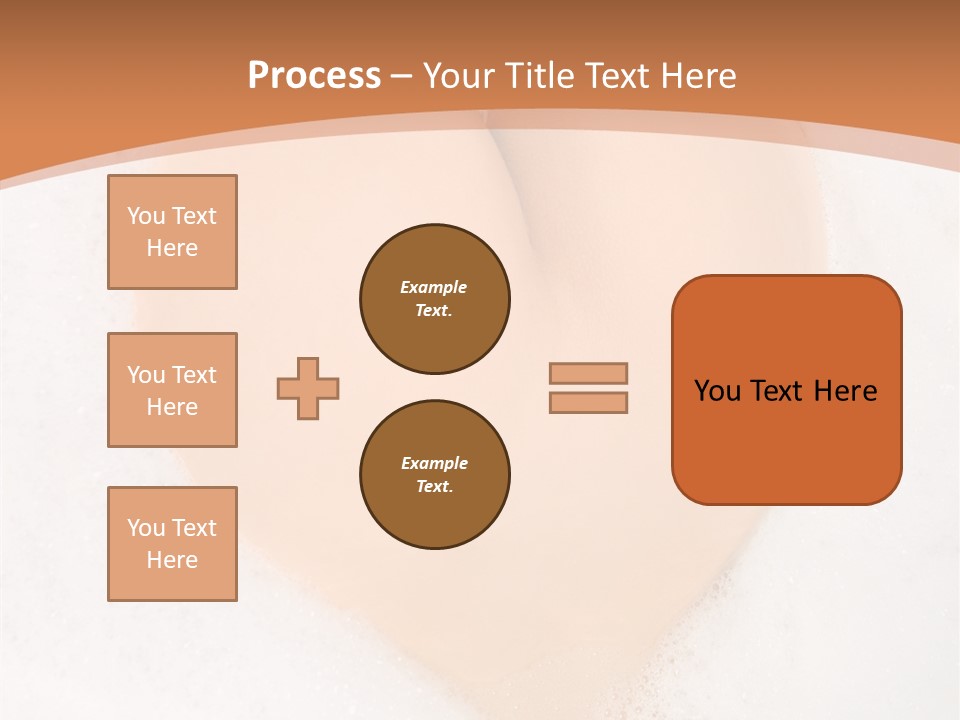 Process – Your Title Text Here

You Text Here

You Text Here

You Text Here

Example Text.

Example Text.

You Text Here